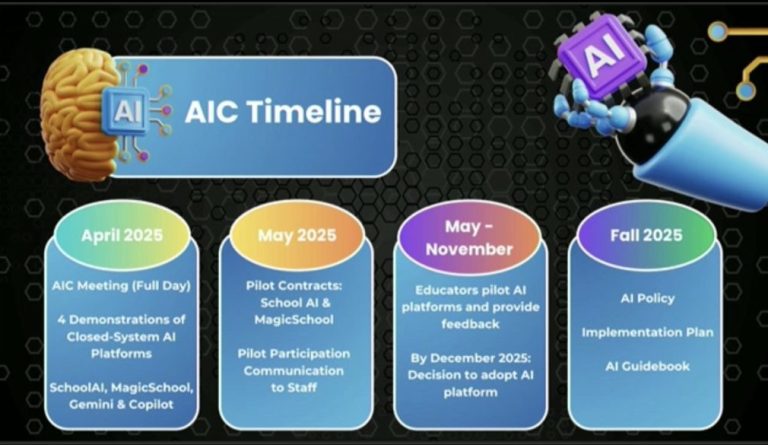 AI

AIC Timeline

AI

April 2025

AIC Meeting (Full Day)

4 Demonstrations of Closed-System AI Platforms

SchoolAI, MagicSchool, Gemini & Copilot

May 2025

Pilot Contracts: School AI & MagicSchool

Pilot Participation Communication to Staff

May - November

Educators pilot AI platforms and provide feedback

By December 2025: Decision to adopt AI platform

Fall 2025

AI Policy

Implementation Plan

AI Guidebook